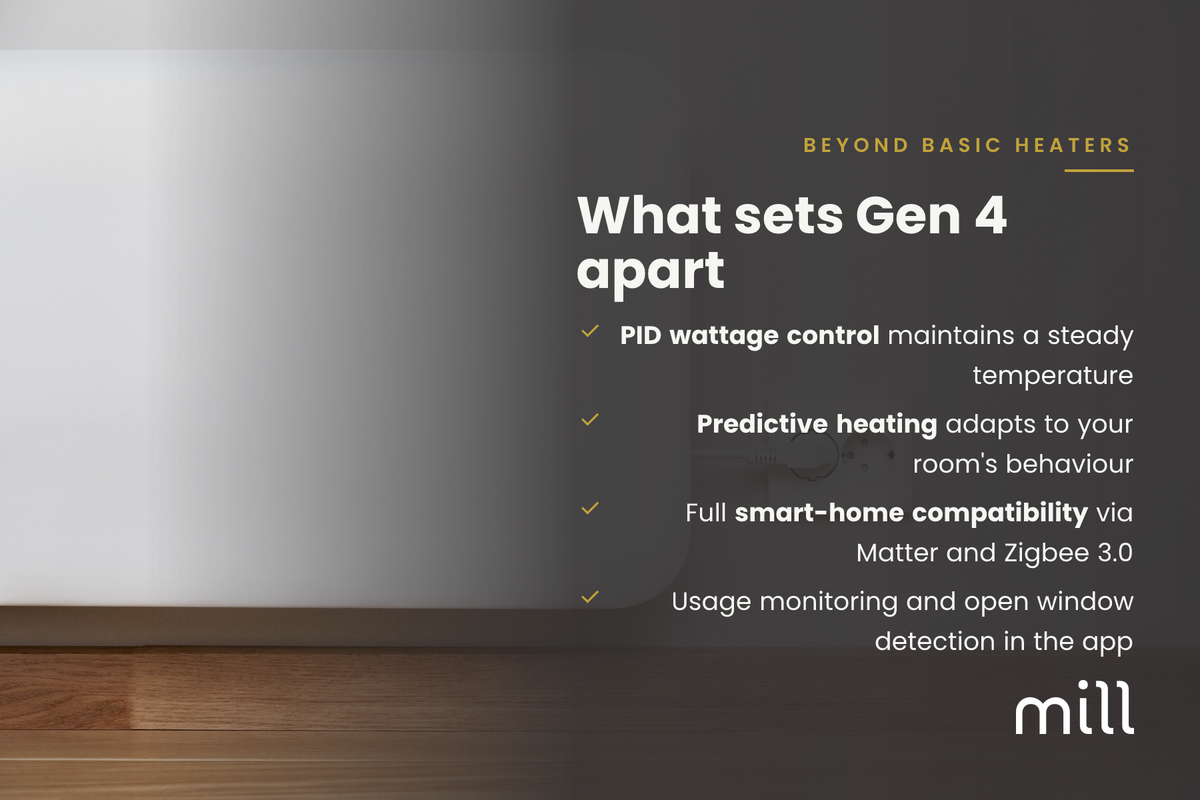 BEYOND BASIC HEATERS

What sets Gen 4 apart

✓ PID wattage control maintains a steady temperature

✓ Predictive heating adapts to your room's behaviour

✓ Full smart-home compatibility via Matter and Zigbee 3.0

✓ Usage monitoring and open window detection in the app

mill